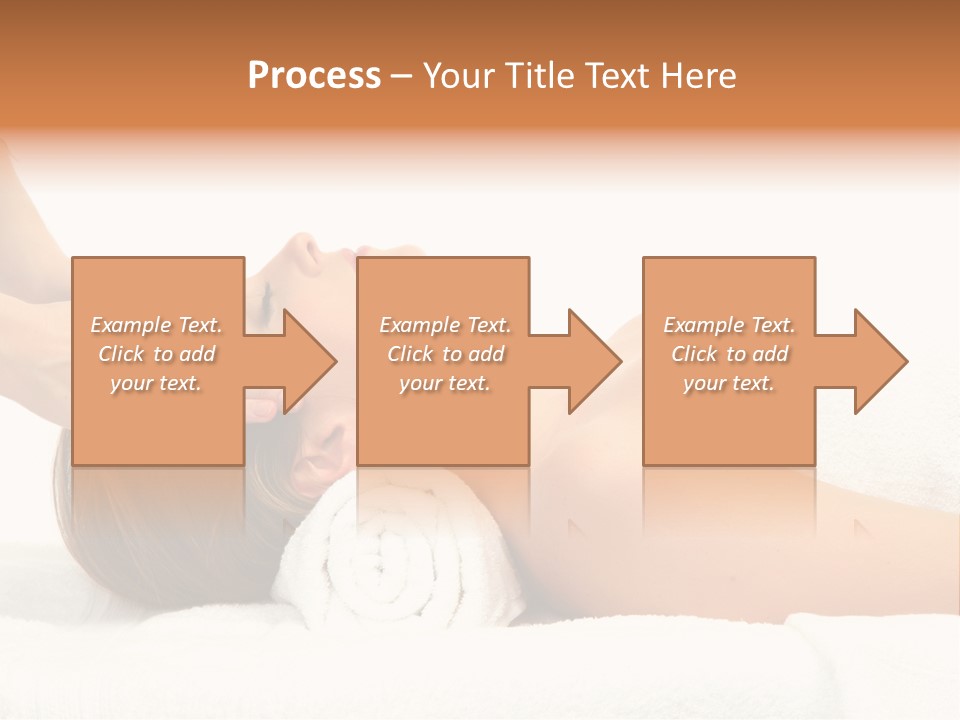 Process – Your Title Text Here

Example Text. Click to add your text.

Example Text. Click to add your text.

Example Text. Click to add your text.